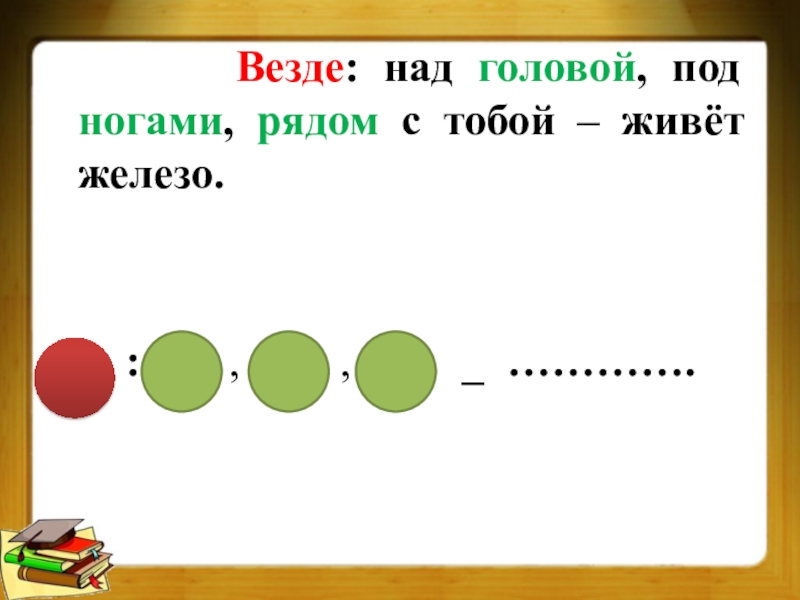 Везде: над головой, под ногами, рядом с тобой – живёт железо.

: , , _ …………